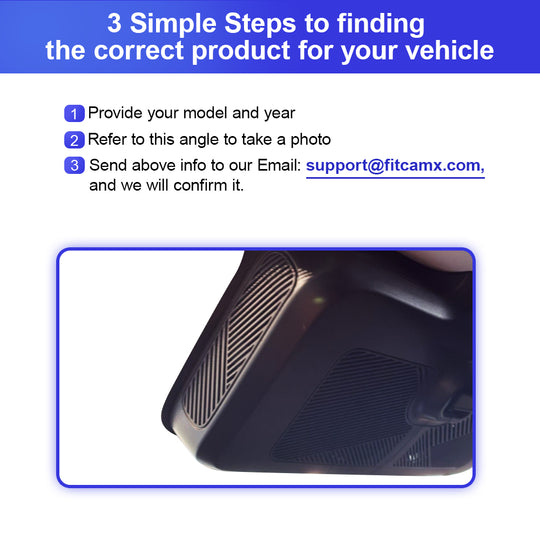 3 Simple Steps to finding the correct product for your vehicle

1 Provide your model and year

2 Refer to this angle to take a photo

3 Send above info to our Email: support@fitcamx.com, and we will confirm it.